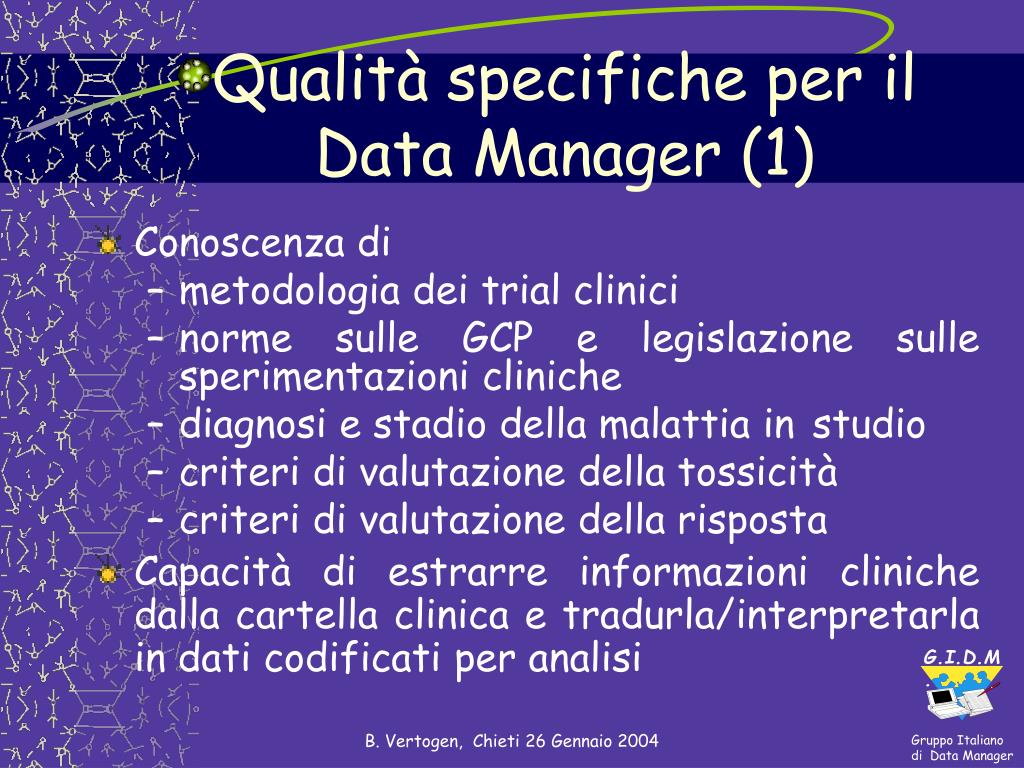 Qualità specifiche per il Data Manager (1)

Conoscenza di
– metodologia dei trial clinici
– norme sulle GCP e legislazione sulle sperimentazioni cliniche
– diagnosi e stadio della malattia in studio
– criteri di valutazione della tossicità
– criteri di valutazione della risposta

Capacità di estrarre informazioni cliniche dalla cartella clinica e tradurla/interpretarla in dati codificati per analisi

G.I.D.M

B. Vertogen, Chieti 26 Gennaio 2004

Gruppo Italiano di Data Manager